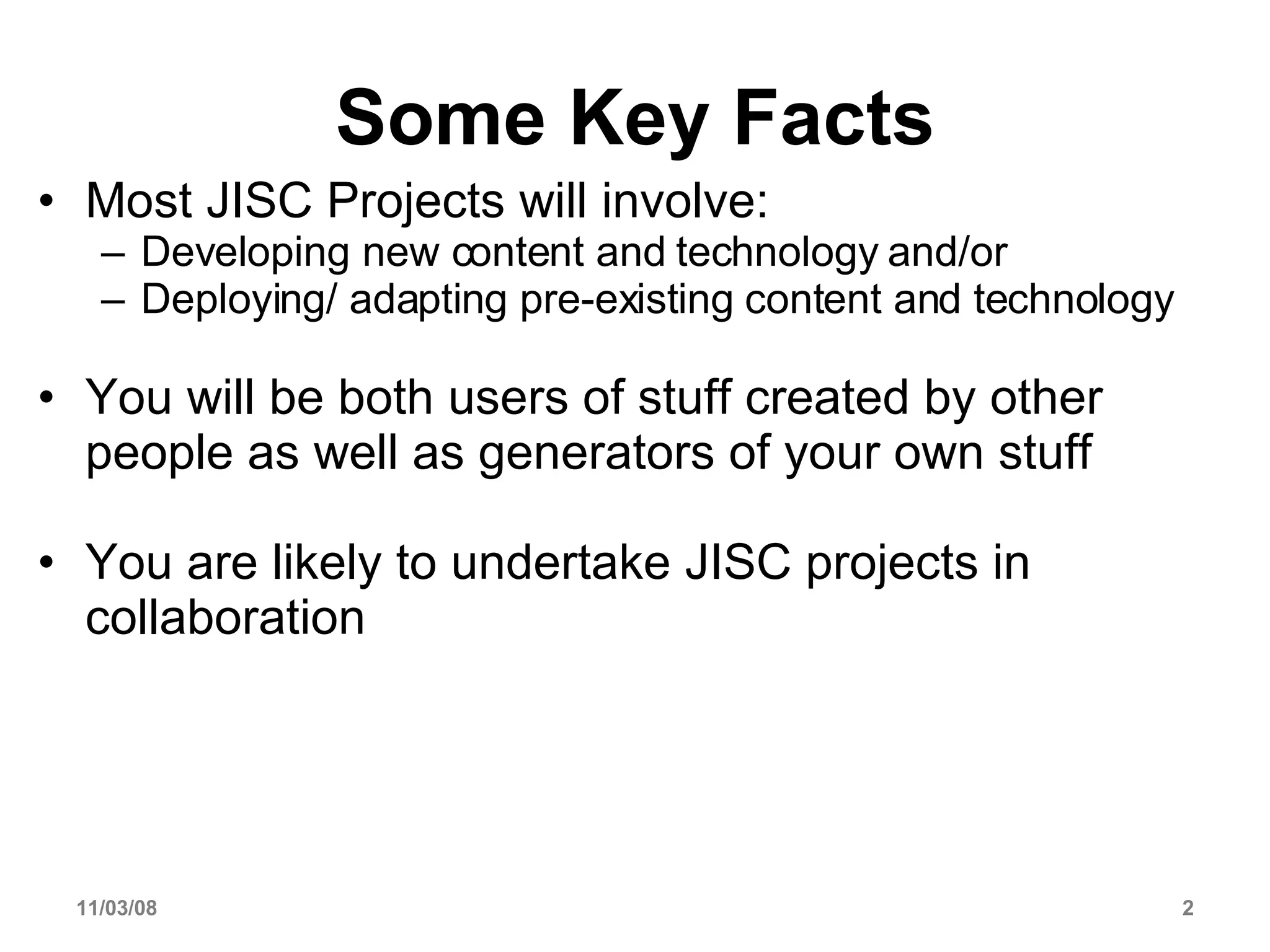 Some Key Facts

• Most JISC Projects will involve:
– Developing new content and technology and/or
– Deploying/ adapting pre-existing content and technology

• You will be both users of stuff created by other people as well as generators of your own stuff

• You are likely to undertake JISC projects in collaboration

11/03/08

2